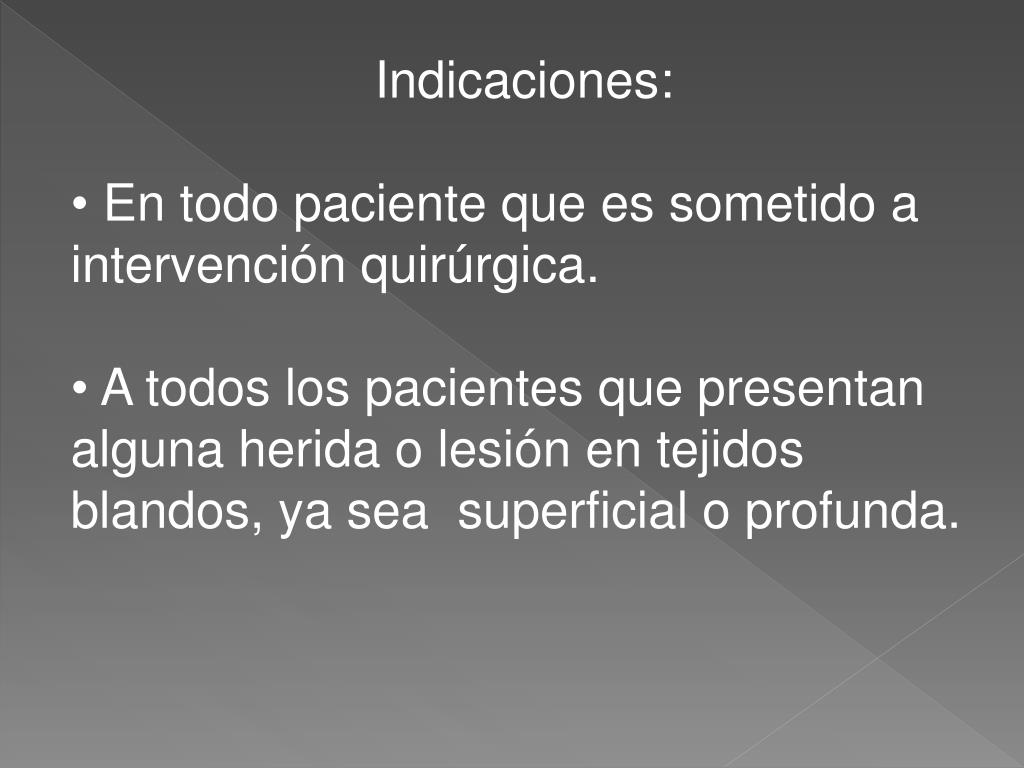 Indicaciones:

• En todo paciente que es sometido a intervención quirúrgica.

• A todos los pacientes que presentan alguna herida o lesión en tejidos blandos, ya sea superficial o profunda.